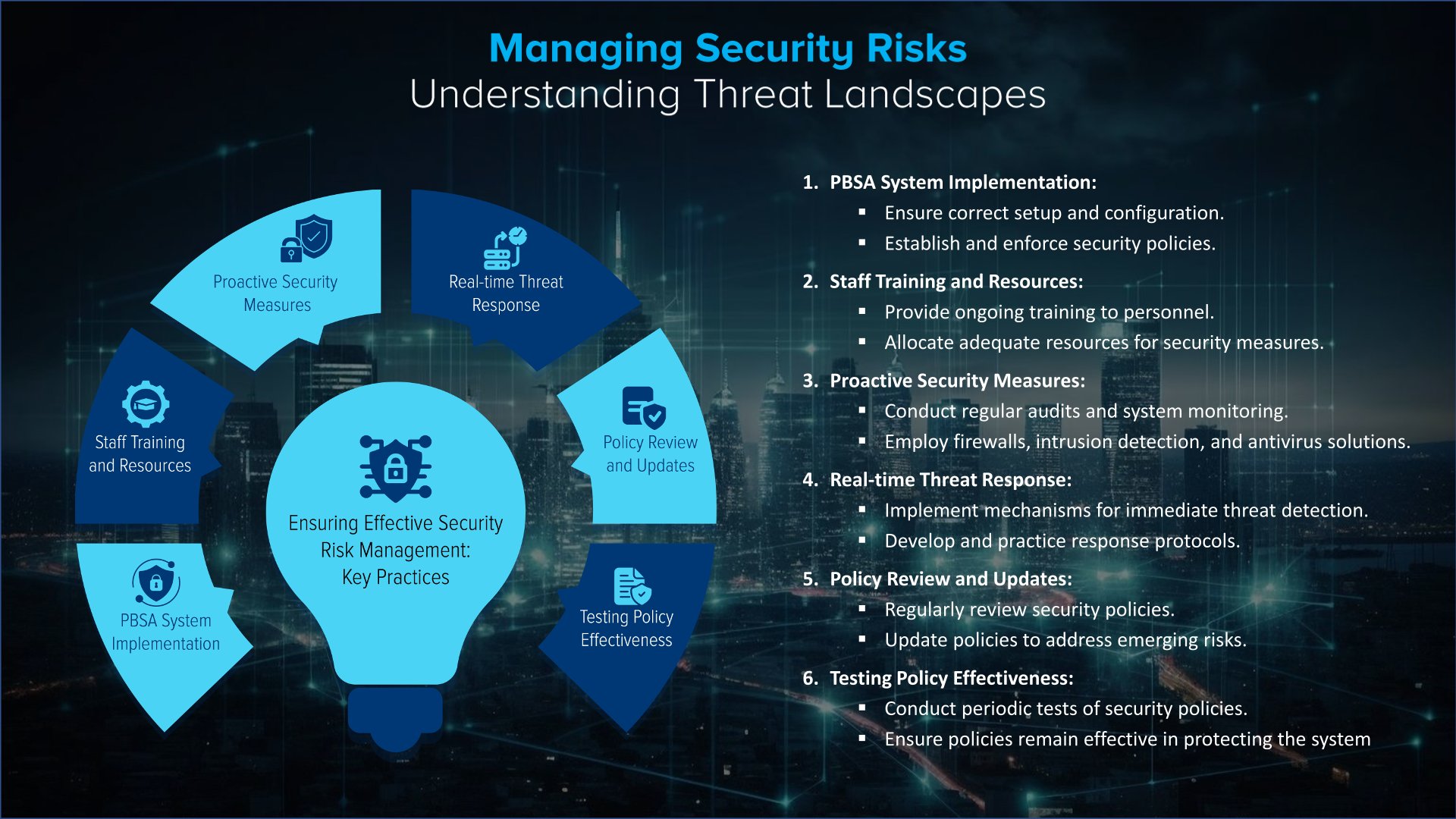 Managing Security Risks
Understanding Threat Landscapes

Proactive Security Measures

Real-time Threat Response

Staff Training and Resources

Policy Review and Updates

Ensuring Effective Security Risk Management: Key Practices

PBSA System Implementation

Testing Policy Effectiveness

1. PBSA System Implementation:
▪ Ensure correct setup and configuration.
▪ Establish and enforce security policies.

2. Staff Training and Resources:
▪ Provide ongoing training to personnel.
▪ Allocate adequate resources for security measures.

3. Proactive Security Measures:
▪ Conduct regular audits and system monitoring.
▪ Employ firewalls, intrusion detection, and antivirus solutions.

4. Real-time Threat Response:
▪ Implement mechanisms for immediate threat detection.
▪ Develop and practice response protocols.

5. Policy Review and Updates:
▪ Regularly review security policies.
▪ Update policies to address emerging risks.

6. Testing Policy Effectiveness:
▪ Conduct periodic tests of security policies.
▪ Ensure policies remain effective in protecting the system